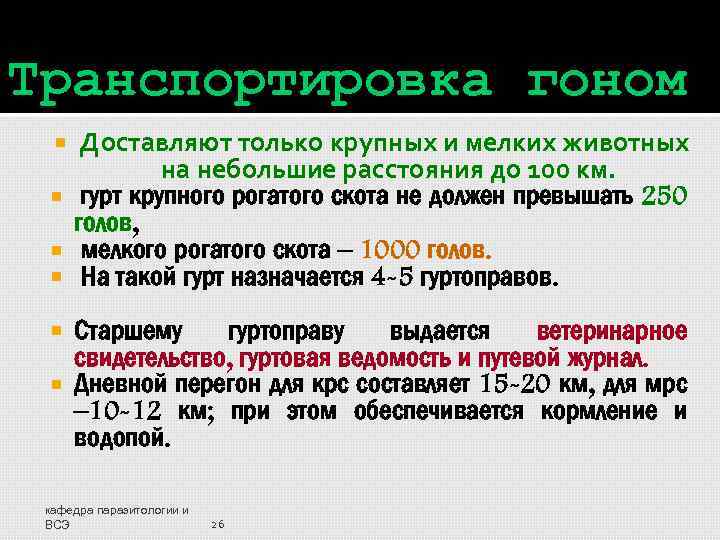 Транспортировка гоном

Доставляют только крупных и мелких животных на небольшие расстояния до 100 км.

гурт крупного рогатого скота не должен превышать 250 голов,

мелкого рогатого скота – 1000 голов.

На такой гурт назначается 4-5 гуртоправов.

Старшему гуртоправу выдается ветеринарное свидетельство, гуртовая ведомость и путевой журнал.

Дневной перегон для крс составляет 15-20 км, для мрс –10-12 км; при этом обеспечивается кормление и водопой.

кафедра паразитологии и ВСЭ

26